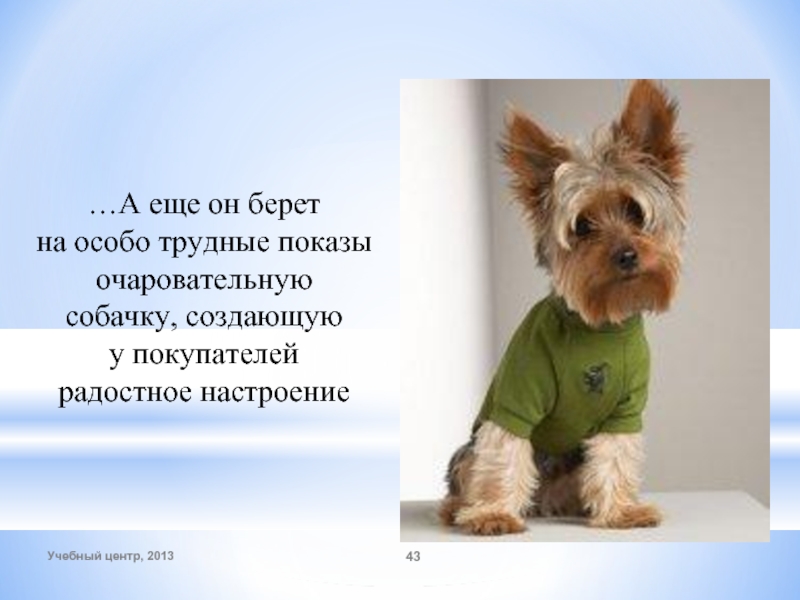 …А еще он берет на особо трудные показы очаровательную собачку, создающую у покупателей радостное настроение

Учебный центр, 2013

43